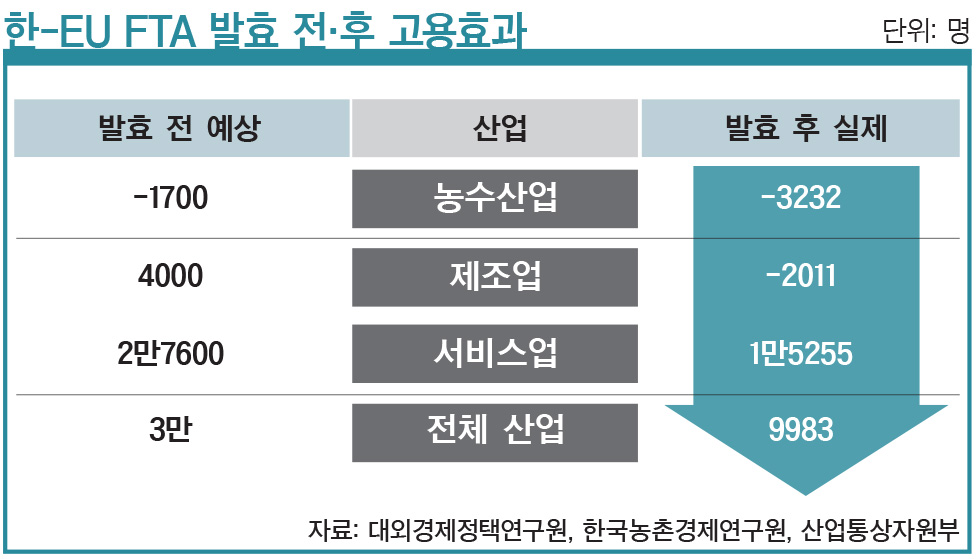 한-EU FTA 발효 전·후 고용효과

단위: 명

| 발효 전 예상 | 산업 | 발효 후 실제 |
|---|---|---|
| -1700 | 농수산업 | -3232 |
| 4000 | 제조업 | -2011 |
| 2만7600 | 서비스업 | 1만5255 |
| 3만 | 전체 산업 | 9983 |

자료: 대외경제정책연구원, 한국농촌경제연구원, 산업통상자원부